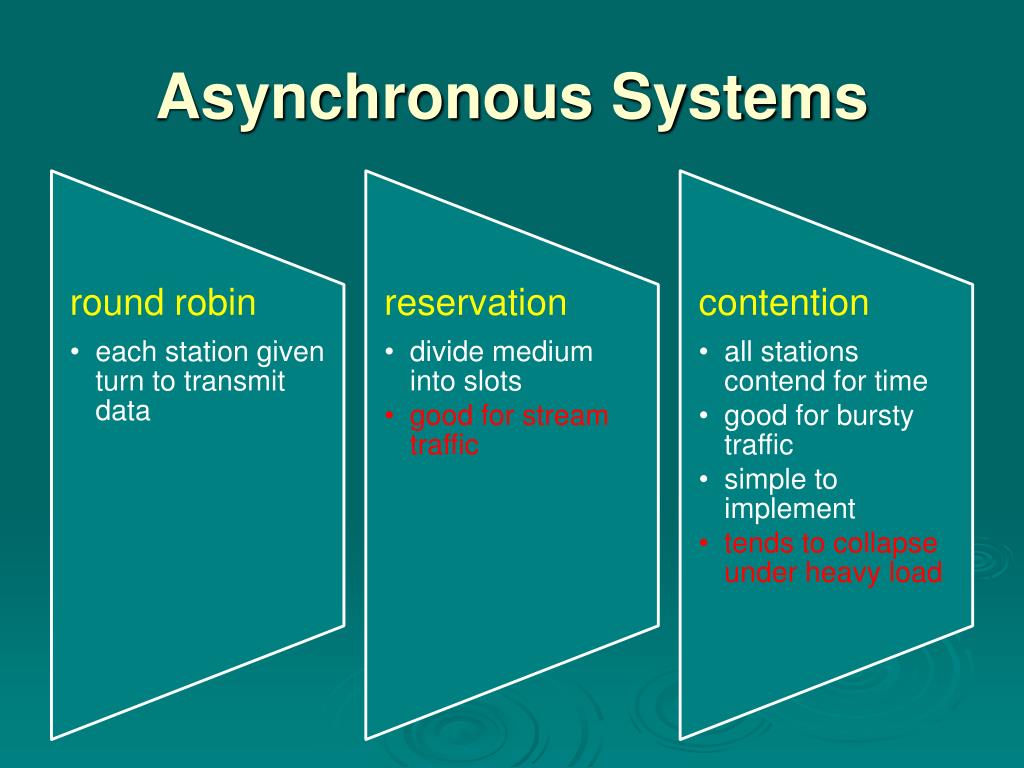 Asynchronous Systems

round robin
• each station given turn to transmit data

reservation
• divide medium into slots
• good for stream traffic

contention
• all stations contend for time
• good for bursty traffic
• simple to implement
• tends to collapse under heavy load